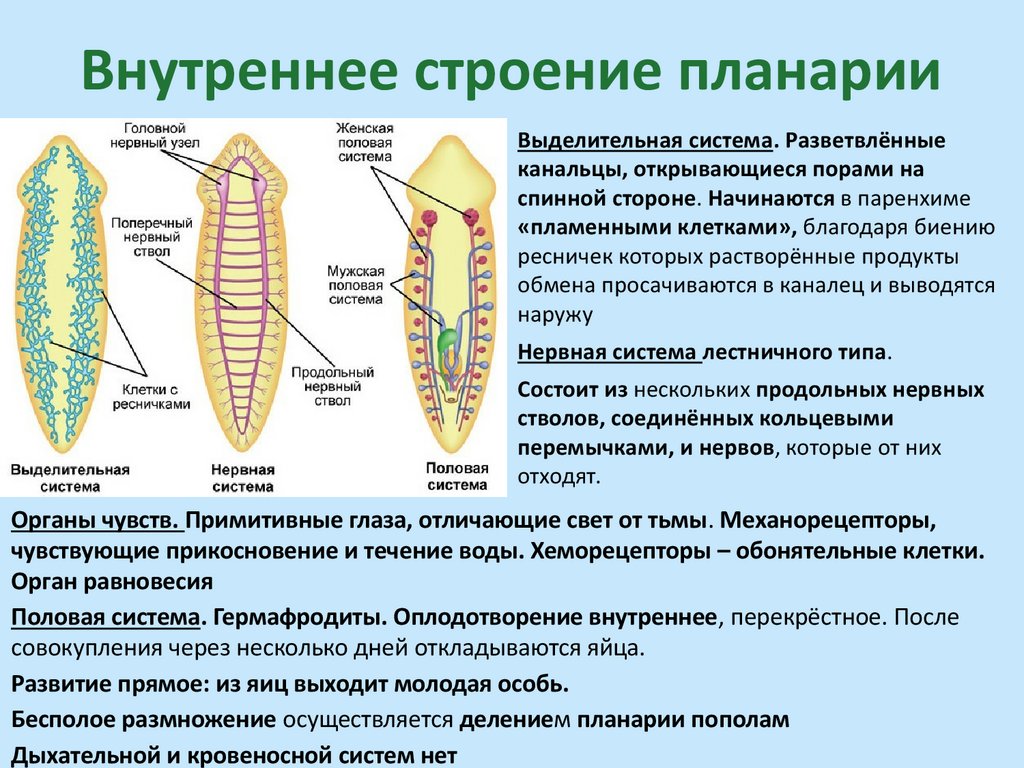 Внутреннее строение планарии

Головной нервный узел

Поперечный нервный ствол

Клетки с ресничками

Продольный нервный ствол

Женская половая система

Мужская половая система

Выделительная система

Нервная система

Половая система

Выделительная система. Разветвлённые канальцы, открывающиеся порами на спинной стороне. Начинаются в паренхиме «пламенными клетками», благодаря биению ресничек которых растворённые продукты обмена просачиваются в каналец и выводятся наружу

Нервная система лестничного типа.

Состоит из нескольких продольных нервных стволов, соединённых кольцевыми перемычками, и нервов, которые от них отходят.

Органы чувств. Примитивные глаза, отличающие свет от тьмы. Механорецепторы, чувствующие прикосновение и течение воды. Хеморецепторы – обонятельные клетки. Орган равновесия

Половая система. Гермафродиты. Оплодотворение внутреннее, перекрёстное. После совокупления через несколько дней откладываются яйца.

Развитие прямое: из яиц выходит молодая особь.

Бесполое размножение осуществляется делением планарии пополам

Дыхательной и кровеносной систем нет